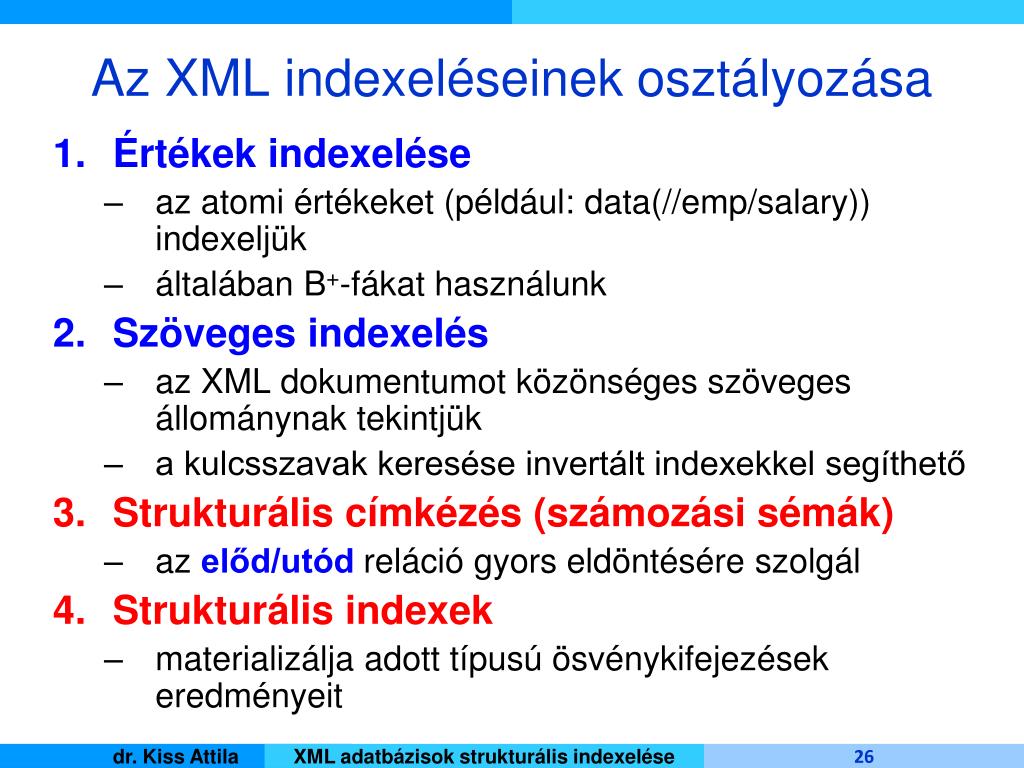 Az XML indexeléseinek osztályozása

1. Értékek indexelése
– az atomi értékeket (például: data(//emp/salary)) indexeljük
– általában $B^+$-fákat használunk
2. Szöveges indexelés
– az XML dokumentumot közönséges szöveges állománynak tekintjük
– a kulcsszavak keresése invertált indexekkel segíthető
3. Strukturális címkézés (számozási sémák)
– az előd/utód reláció gyors eldöntésére szolgál
4. Strukturális indexek
– materializálja adott típusú ösvénykifejezések eredményeit

dr. Kiss Attila XML adatbázisok strukturális indexelése 26